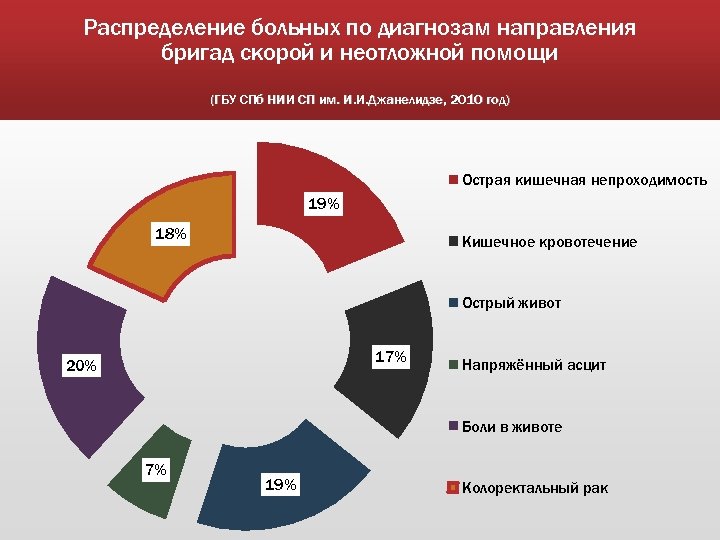 Распределение больных по диагнозам направления бригад скорой и неотложной помощи

(ГБУ СПб НИИ СП им. И.И.Джанелидзе, 2010 год)

19%

17%

19%

7%

20%

18%

Острая кишечная непроходимость

Кишечное кровотечение

Острый живот

Напряжённый асцит

Боли в животе

Колоректальный рак